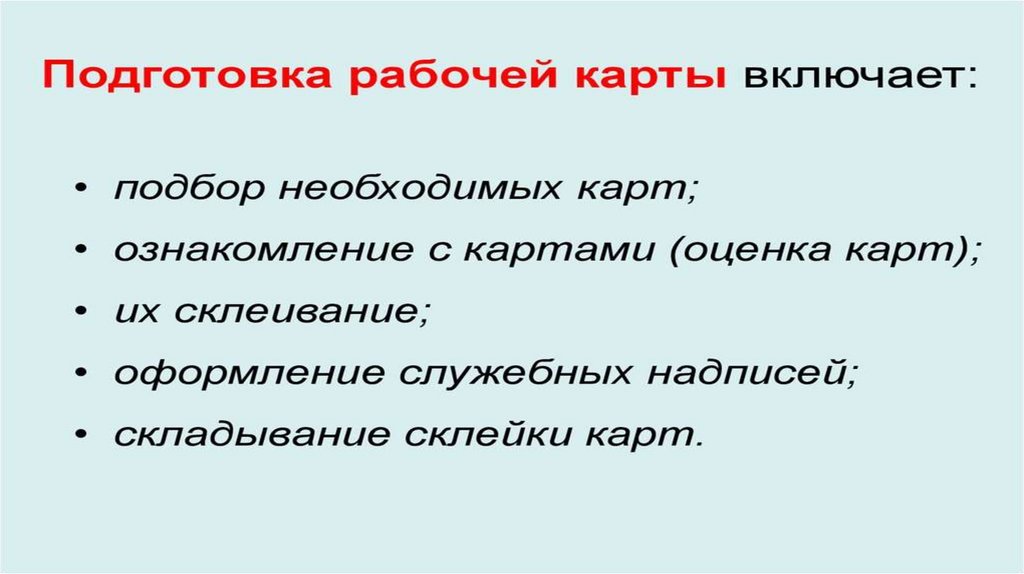 Подготовка рабочей карты включает:

• подбор необходимых карт;
• ознакомление с картами (оценка карт);
• их склеивание;
• оформление служебных надписей;
• складывание склейки карт.